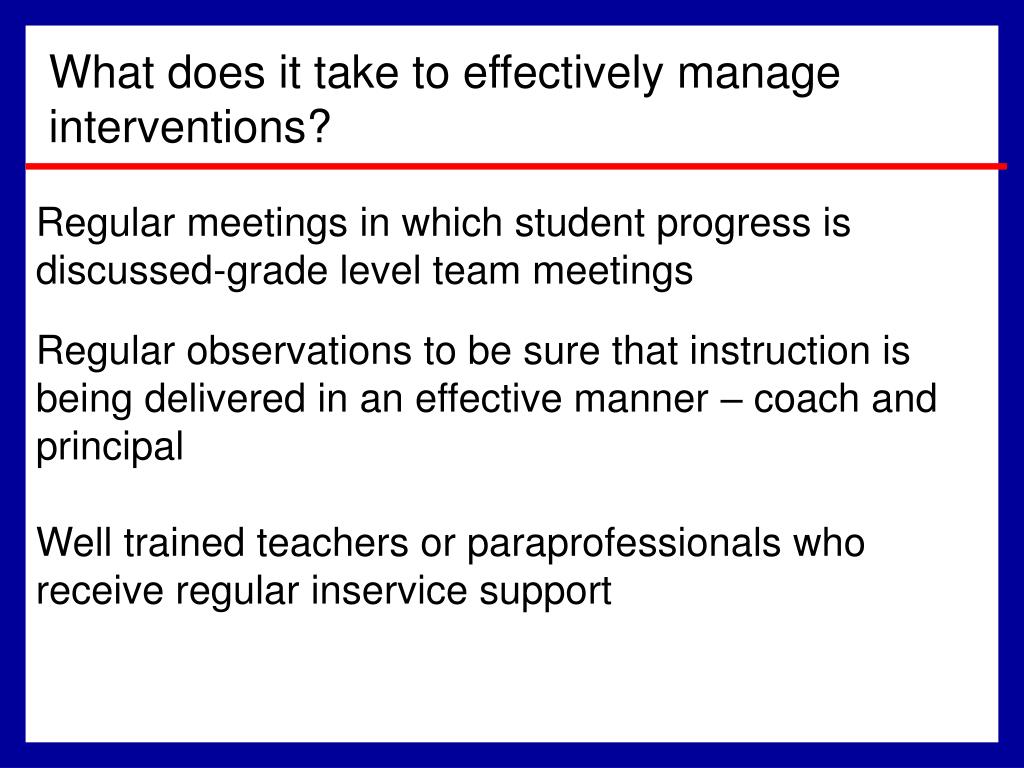 What does it take to effectively manage interventions?

Regular meetings in which student progress is discussed-grade level team meetings

Regular observations to be sure that instruction is being delivered in an effective manner – coach and principal

Well trained teachers or paraprofessionals who receive regular inservice support